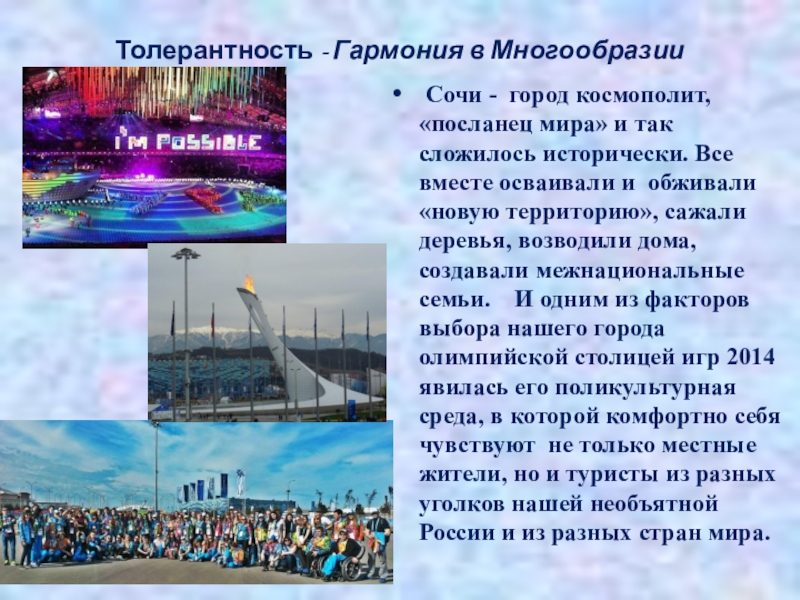 Толерантность - Гармония в Многообразии

I'M POSSIBLE

• Сочи - город космополит, «посланец мира» и так сложилось исторически. Все вместе осваивали и обживали «новую территорию», сажали деревья, возводили дома, создавали межнациональные семьи. И одним из факторов выбора нашего города олимпийской столицей игр 2014 явилась его поликультурная среда, в которой комфортно себя чувствуют не только местные жители, но и туристы из разных уголков нашей необъятной России и из разных стран мира.